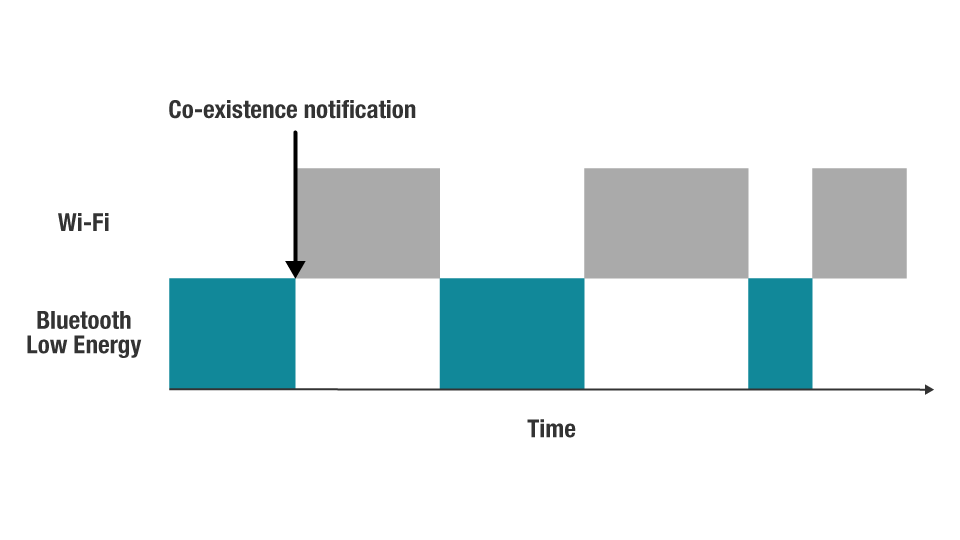 Co-existence notification

Wi-Fi

Bluetooth
Low Energy

Time